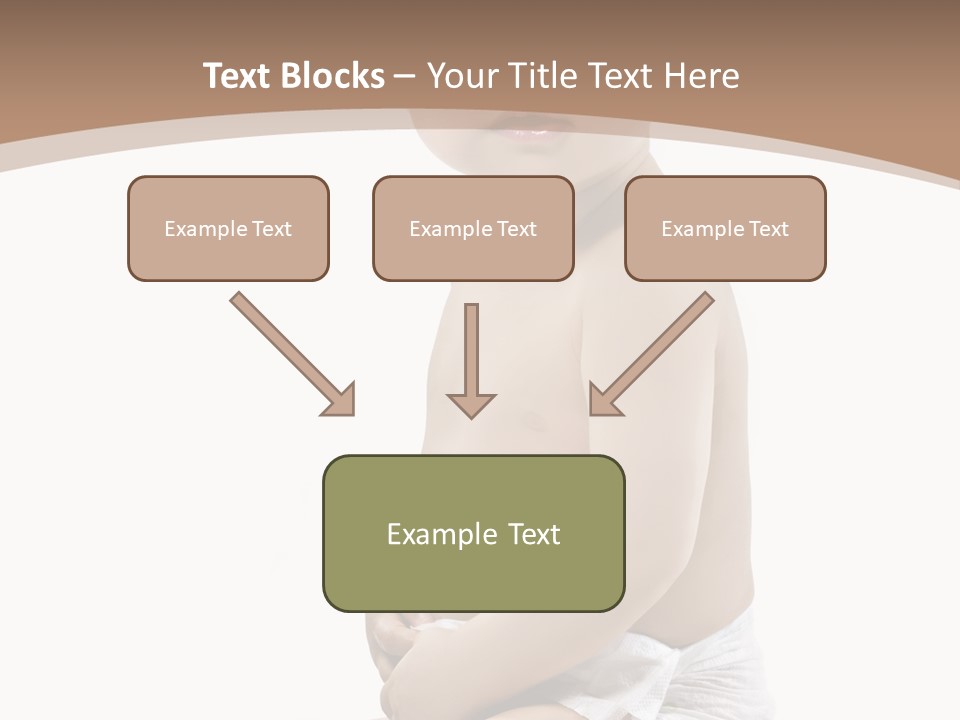 Text Blocks – Your Title Text Here

Example Text

Example Text

Example Text

Example Text